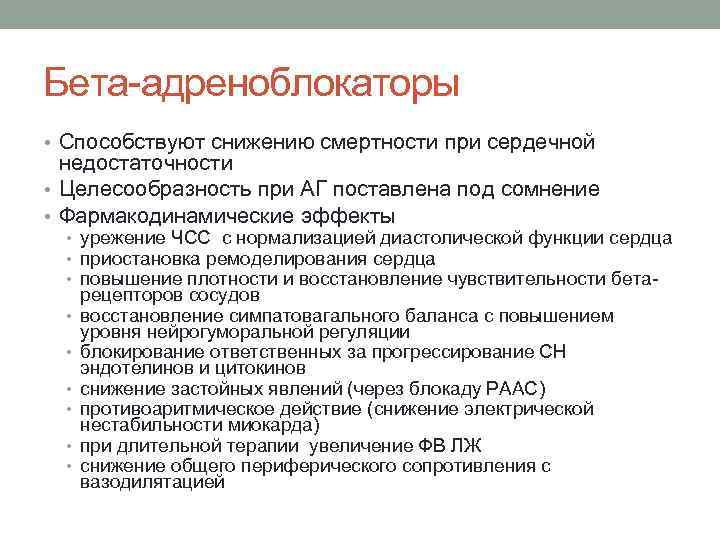 Бета-адреноблокаторы

• Способствуют снижению смертности при сердечной недостаточности
• Целесообразность при АГ поставлена под сомнение
• Фармакодинамические эффекты
  • урежение ЧСС с нормализацией диастолической функции сердца
  • приостановка ремоделирования сердца
  • повышение плотности и восстановление чувствительности бета-рецепторов сосудов
  • восстановление симпатовагального баланса с повышением уровня нейрогуморальной регуляции
  • блокирование ответственных за прогрессирование СН эндотелинов и цитокинов
  • снижение застойных явлений (через блокаду РААС)
  • противоаритмическое действие (снижение электрической нестабильности миокарда)
  • при длительной терапии увеличение ФВ ЛЖ
  • снижение общего периферического сопротивления с вазодилятацией